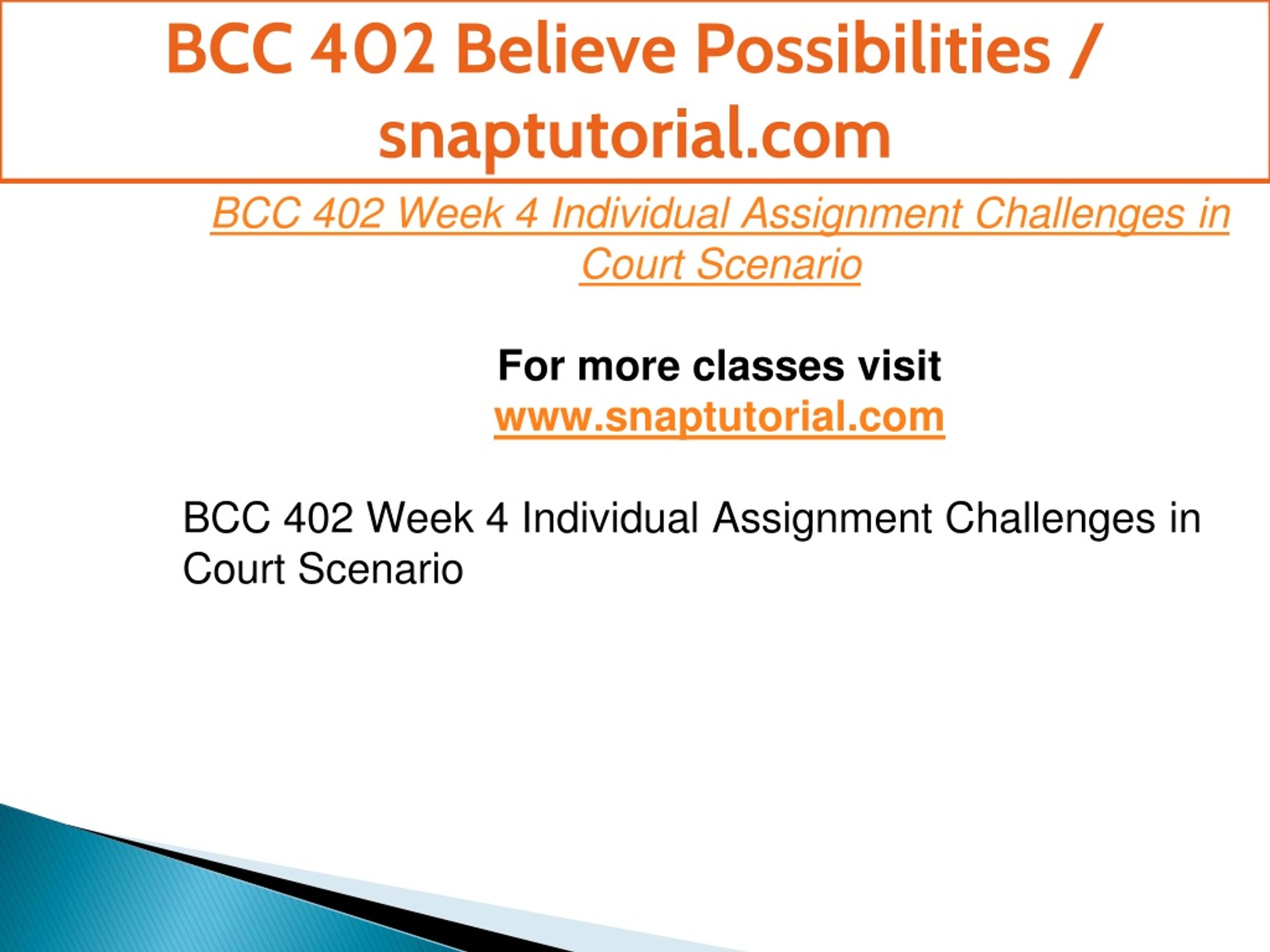 BCC 402 Believe Possibilities / snaptutorial.com

BCC 402 Week 4 Individual Assignment Challenges in Court Scenario

For more classes visit
www.snaptutorial.com

BCC 402 Week 4 Individual Assignment Challenges in Court Scenario